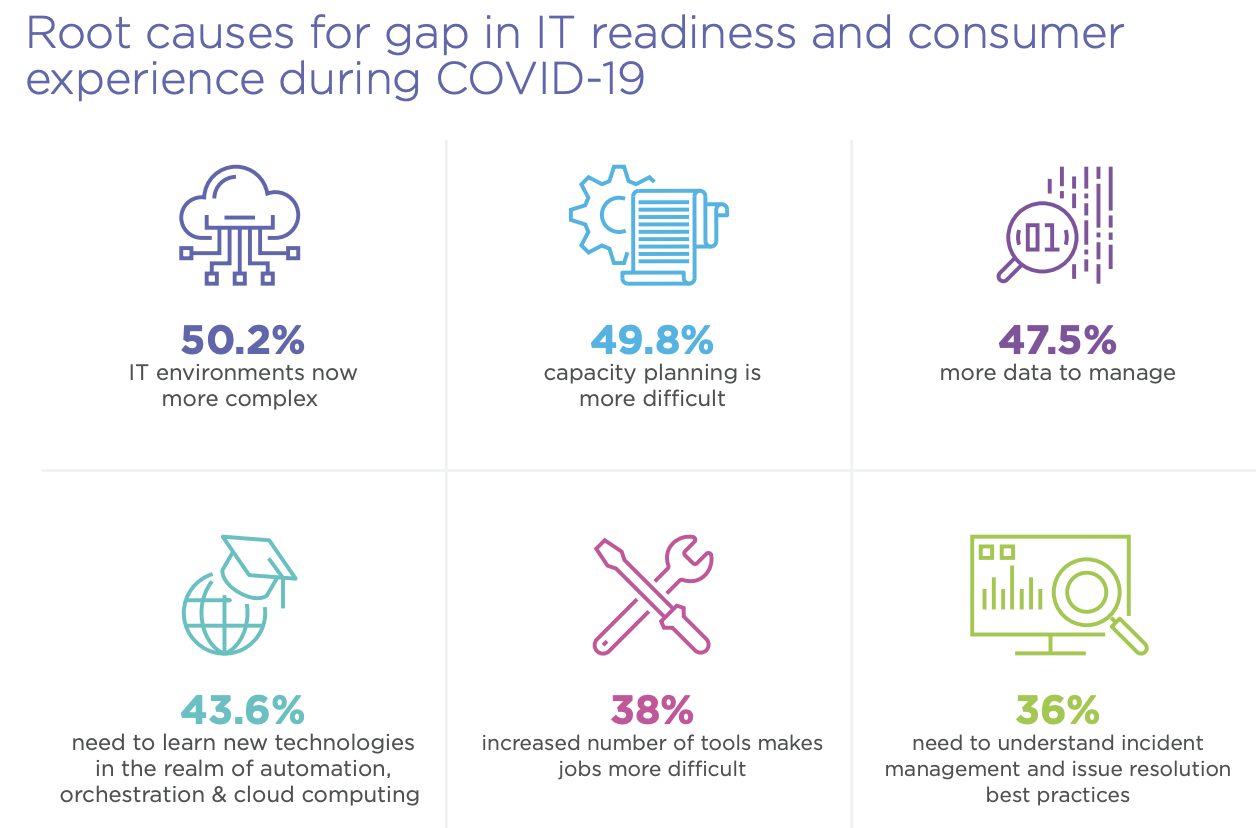 Root causes for gap in IT readiness and consumer experience during COVID-19

01

50.2%
IT environments now more complex

49.8%
capacity planning is more difficult

47.5%
more data to manage

43.6%
need to learn new technologies in the realm of automation, orchestration & cloud computing

38%
increased number of tools makes jobs more difficult

36%
need to understand incident management and issue resolution best practices